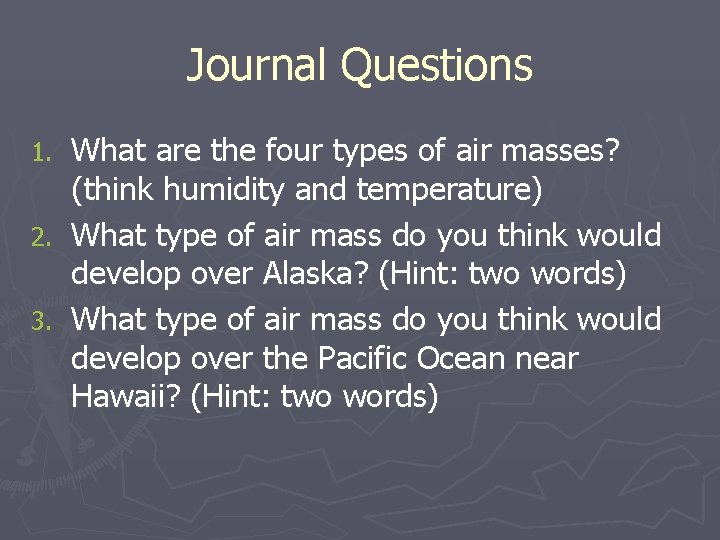 Journal Questions

1. What are the four types of air masses? (think humidity and temperature)
2. What type of air mass do you think would develop over Alaska? (Hint: two words)
3. What type of air mass do you think would develop over the Pacific Ocean near Hawaii? (Hint: two words)